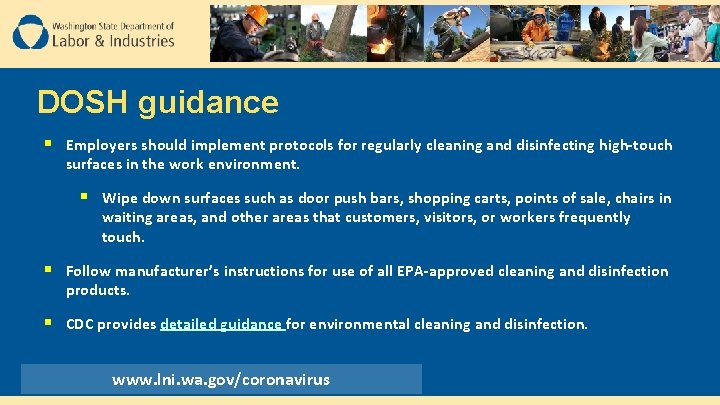 Washington State Department of
Labor & Industries

DOSH guidance

▪ Employers should implement protocols for regularly cleaning and disinfecting high-touch surfaces in the work environment.

▪ Wipe down surfaces such as door push bars, shopping carts, points of sale, chairs in waiting areas, and other areas that customers, visitors, or workers frequently touch.

▪ Follow manufacturer's instructions for use of all EPA-approved cleaning and disinfection products.

▪ CDC provides detailed guidance for environmental cleaning and disinfection.

www.lni.wa.gov/coronavirus